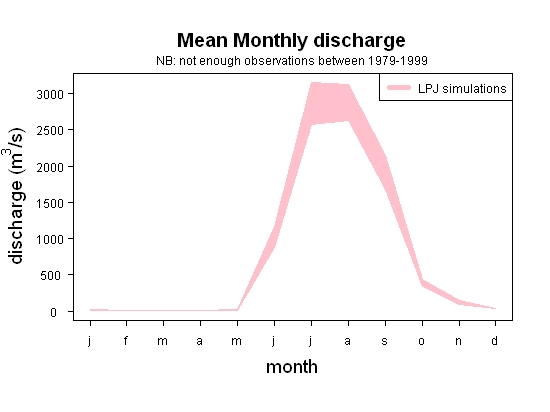 Mean Monthly discharge
NB: not enough observations between 1979-1999

LPJ simulations

discharge ($m^3/s$)

3000
2500
2000
1500
1000
500
0

j f m a m j j a s o n d

month